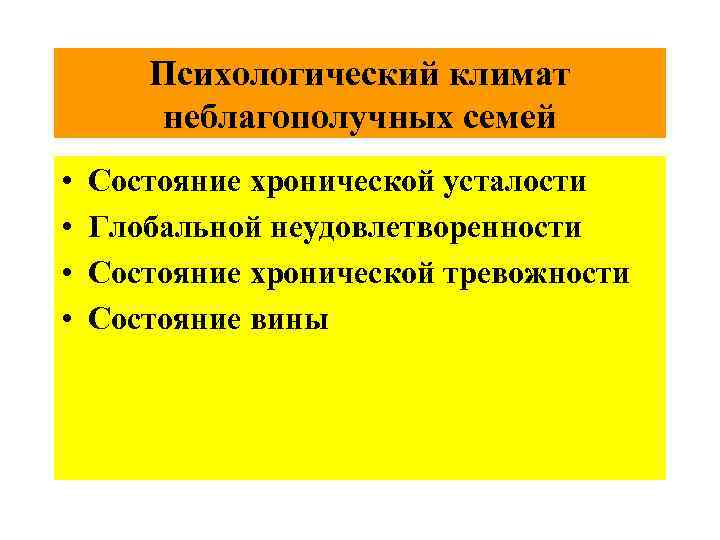 Психологический климат неблагополучных семей

• Состояние хронической усталости
• Глобальной неудовлетворенности
• Состояние хронической тревожности
• Состояние вины